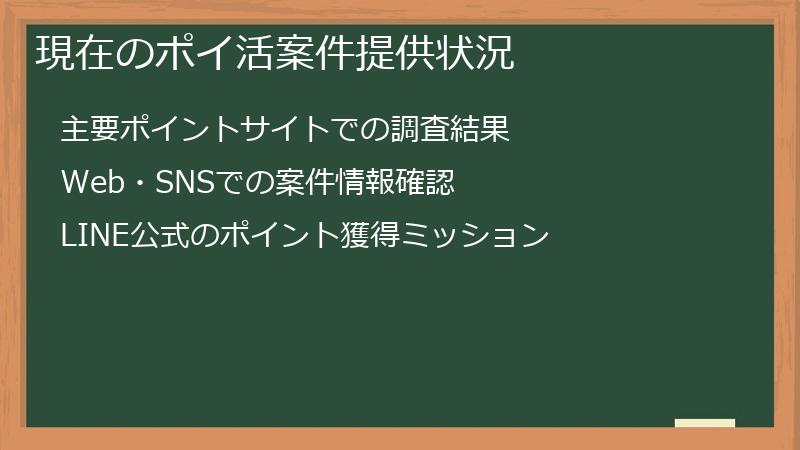 現在のポイ活案件提供状況

主要ポイントサイトでの調査結果

Web・SNSでの案件情報確認

LINE公式のポイント獲得ミッション